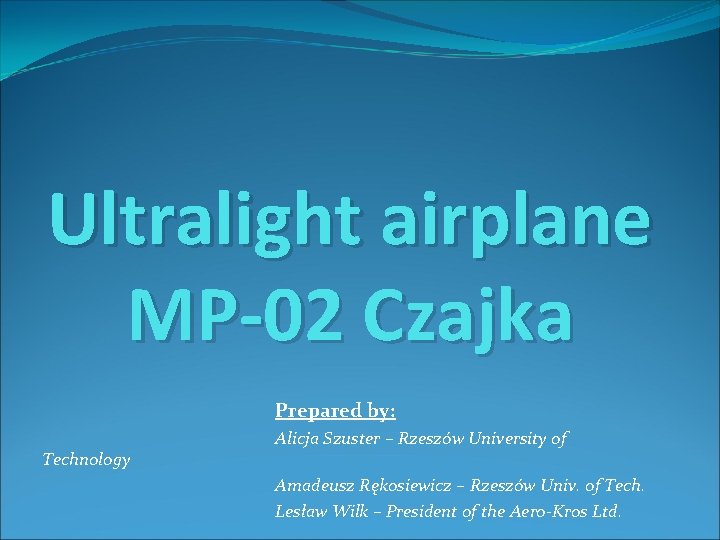 Ultralight airplane MP-02 Czajka

Prepared by:

Alicja Szuster – Rzeszów University of Technology

Amadeusz Rękosiewicz – Rzeszów Univ. of Tech.
Lesław Wilk – President of the Aero-Kros Ltd.